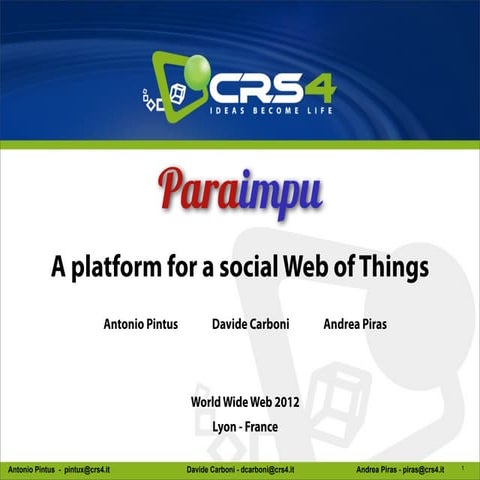 CRS4
IDEAS BECOME LIFE

Paraimpu

A platform for a social Web of Things

Antonio Pintus Davide Carboni Andrea Piras

World Wide Web 2012
Lyon - France

Antonio Pintus - pintux@crs4.it Davide Carboni - dcarboni@crs4.it Andrea Piras - piras@crs4.it 1